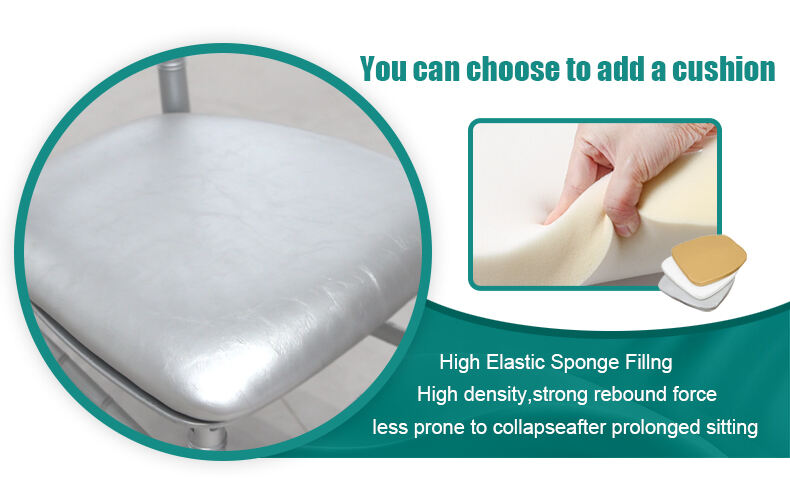 You can choose to add a cushion

High Elastic Sponge Fillng
High density,strong rebound force
less prone to collapseafter prolonged sitting